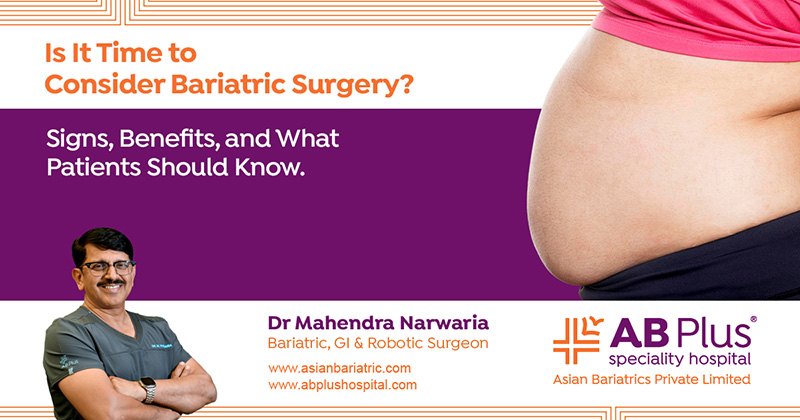 Is It Time to Consider Bariatric Surgery?

Signs, Benefits, and What Patients Should Know.

Dr Mahendra Narwaria
Bariatric, GI & Robotic Surgeon
www.asianbariatric.com
www.abplushospital.com

AB Plus®
speciality hospital
Asian Bariatrics Private Limited